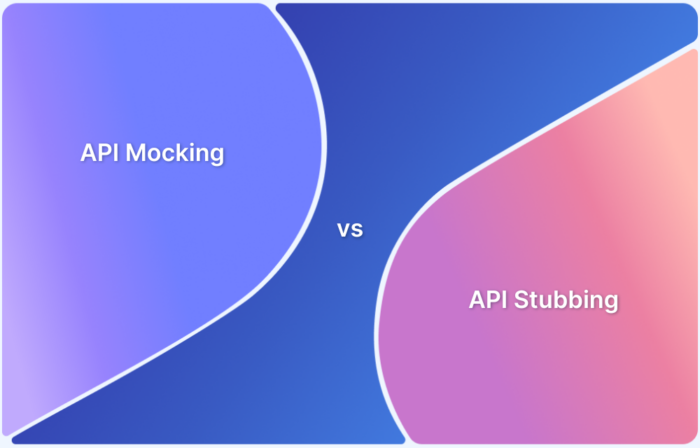 API Mocking

vs

API Stubbing